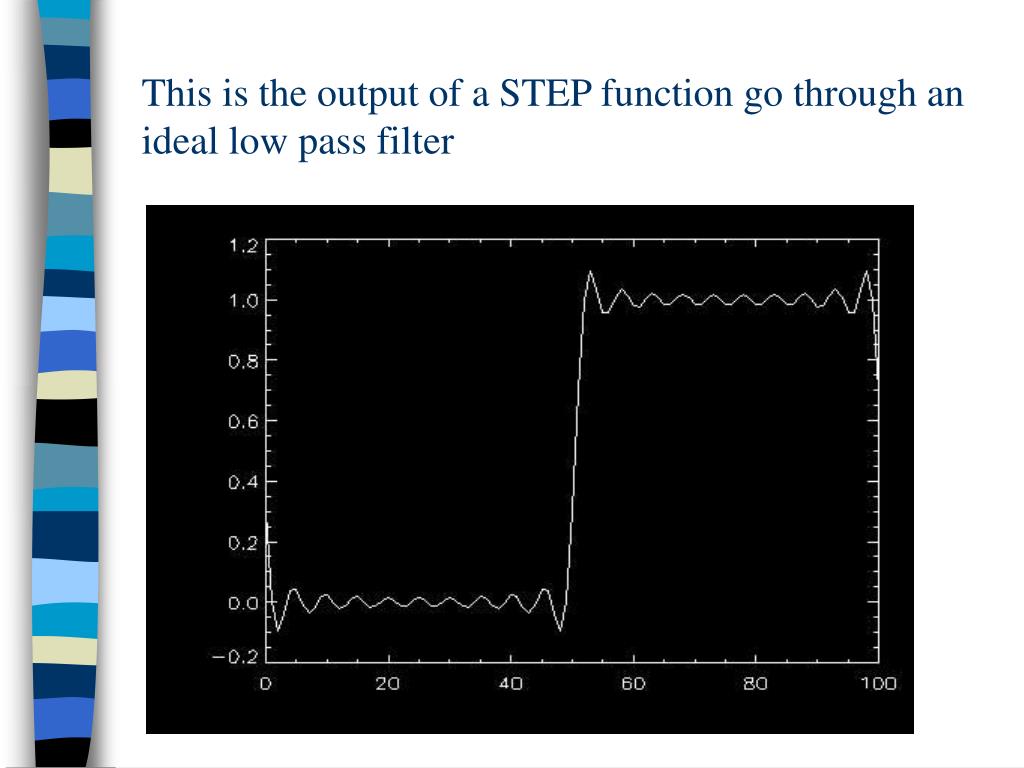 This is the output of a STEP function go through an ideal low pass filter

1.2
1.0
0.8
0.6
0.4
0.2
0.0
−0.2
0
20
40
60
80
100